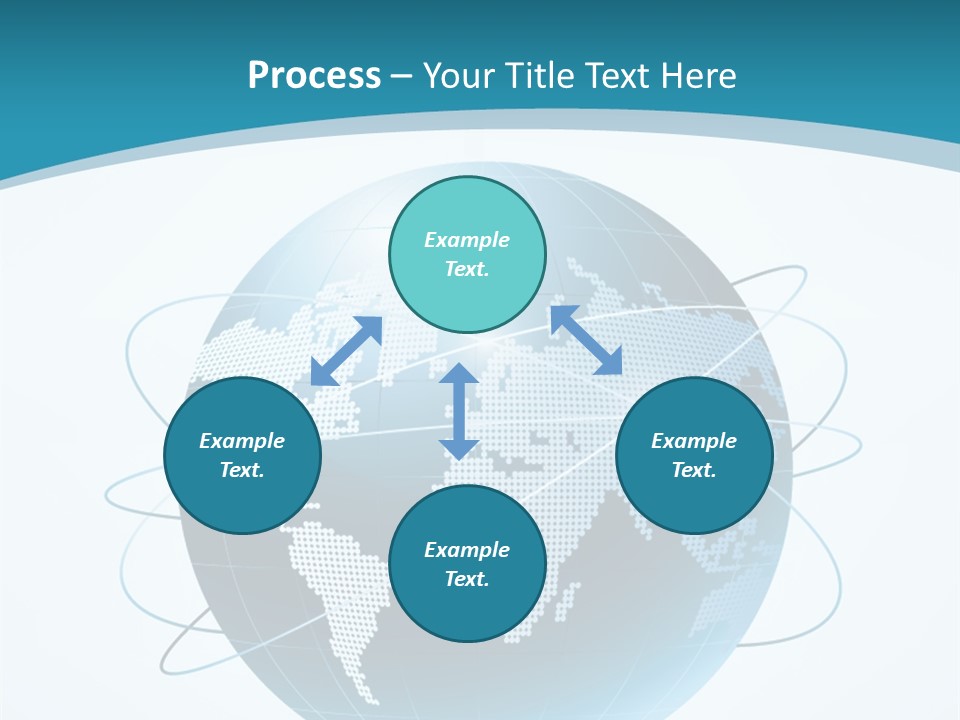 Process – Your Title Text Here

Example Text.

Example Text.

Example Text.

Example Text.